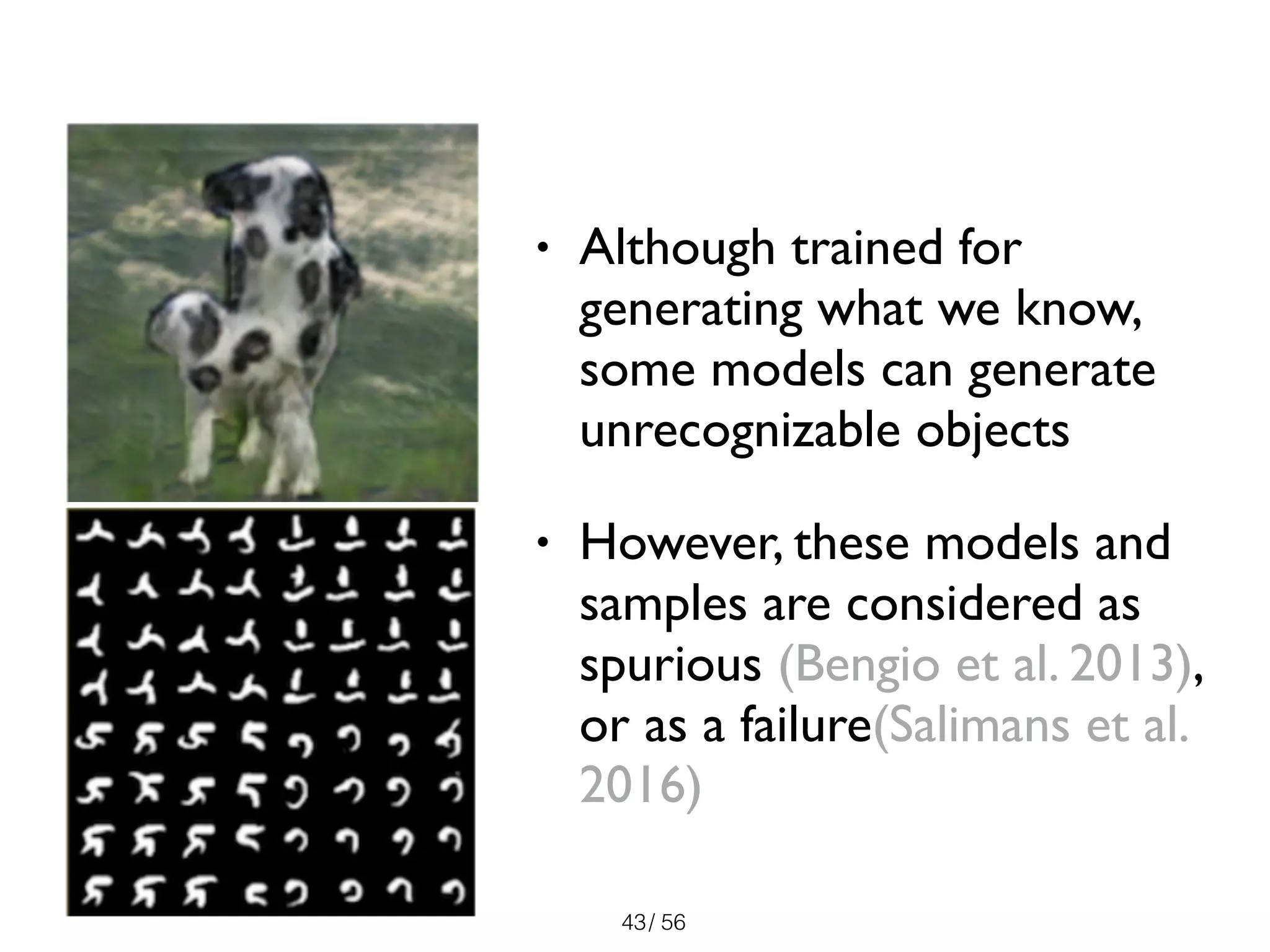 • Although trained for generating what we know, some models can generate unrecognizable objects

• However, these models and samples are considered as spurious (Bengio et al. 2013), or as a failure(Salimans et al. 2016)

43/ 56